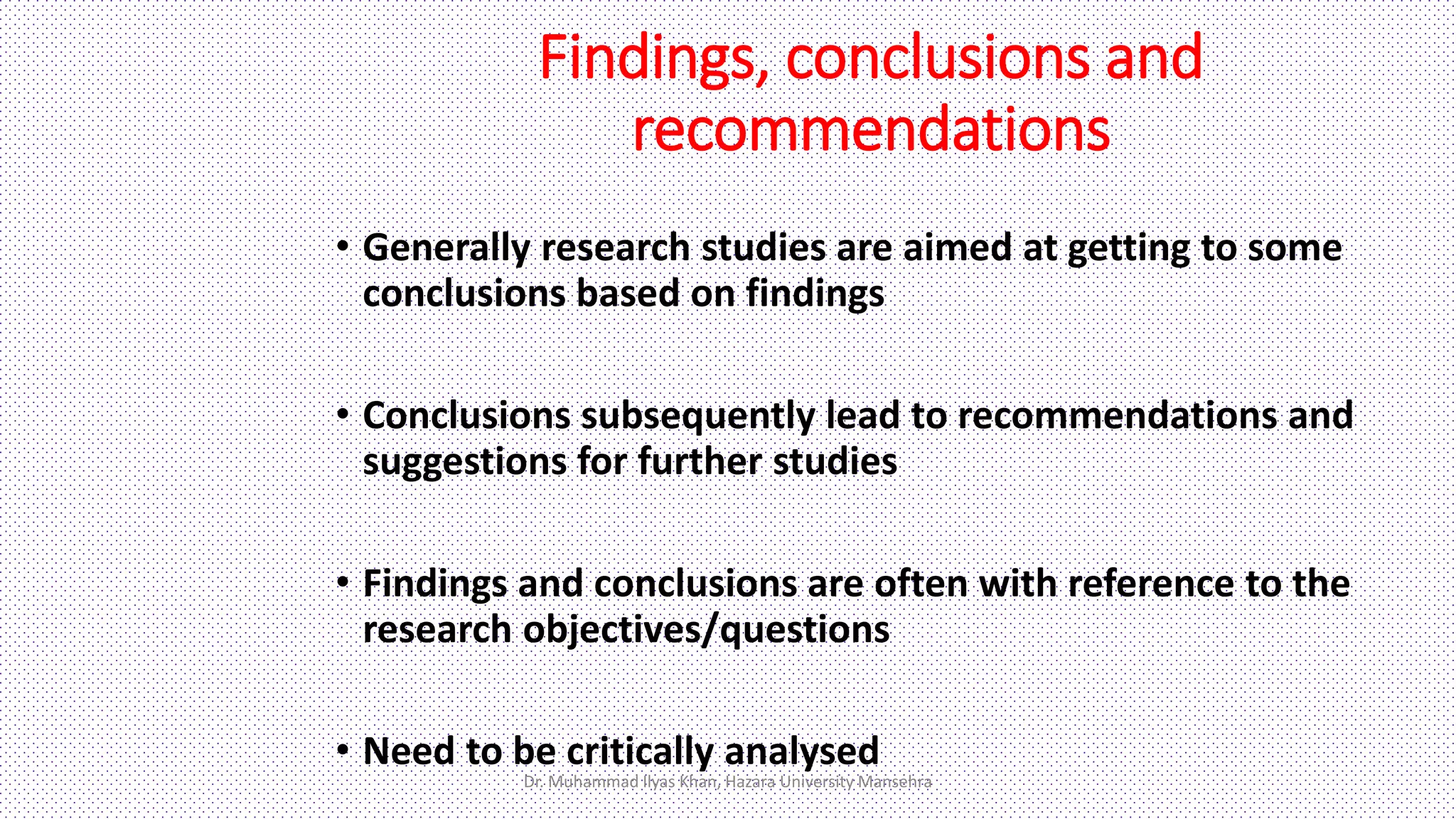 Findings, conclusions and recommendations

• Generally research studies are aimed at getting to some conclusions based on findings

• Conclusions subsequently lead to recommendations and suggestions for further studies

• Findings and conclusions are often with reference to the research objectives/questions

• Need to be critically analysed

Dr. Muhammad Ilyas Khan, Hazara University Mansehra